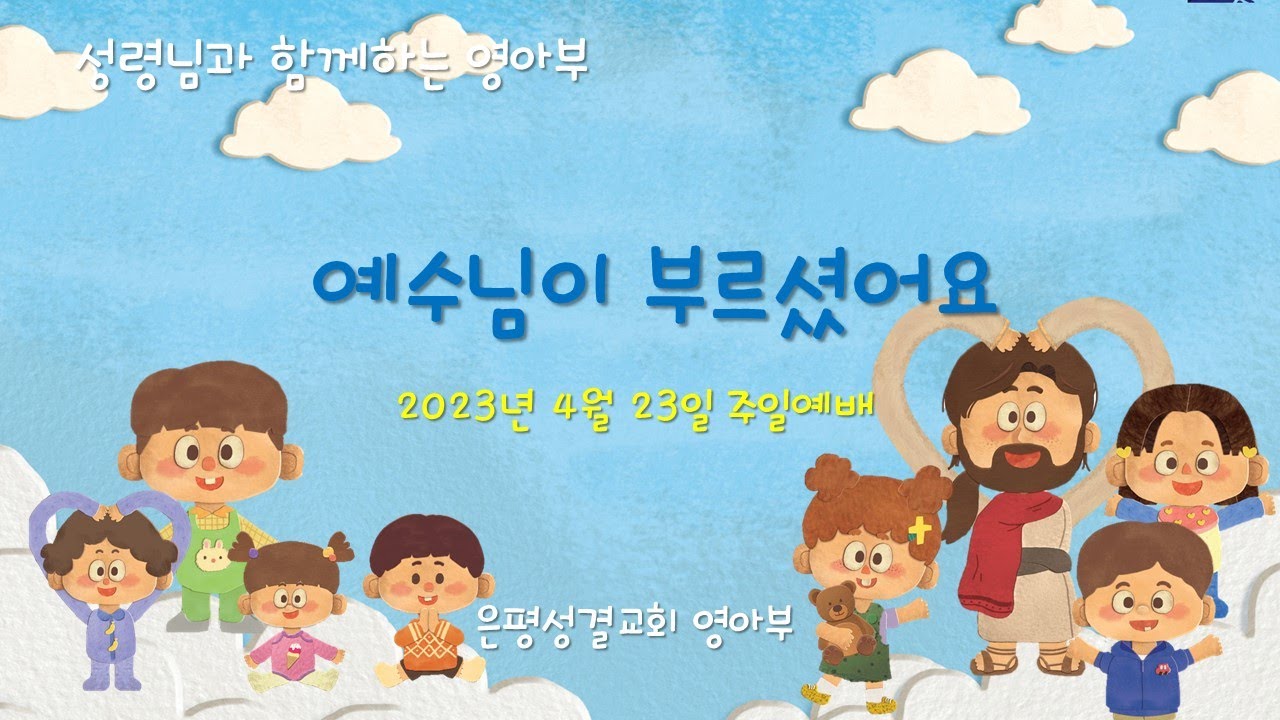 성령님과 함께하는 영아부

예수님이 부르셨어요

2023년 4월 23일 주일예배

은평성결교회 영아부